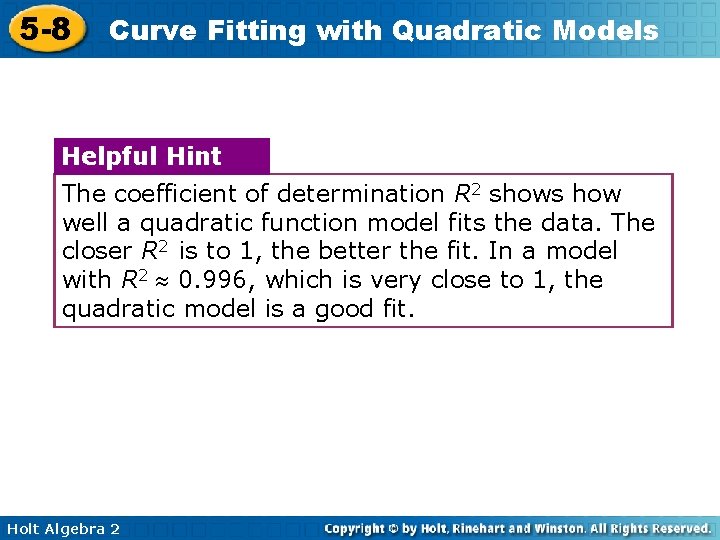 5-8 Curve Fitting with Quadratic Models

Helpful Hint

The coefficient of determination $R^2$ shows how well a quadratic function model fits the data. The closer $R^2$ is to 1, the better the fit. In a model with $R^2 \approx 0.996$, which is very close to 1, the quadratic model is a good fit.

Holt Algebra 2

Copyright © by Holt, Rinehart and Winston. All Rights Reserved.